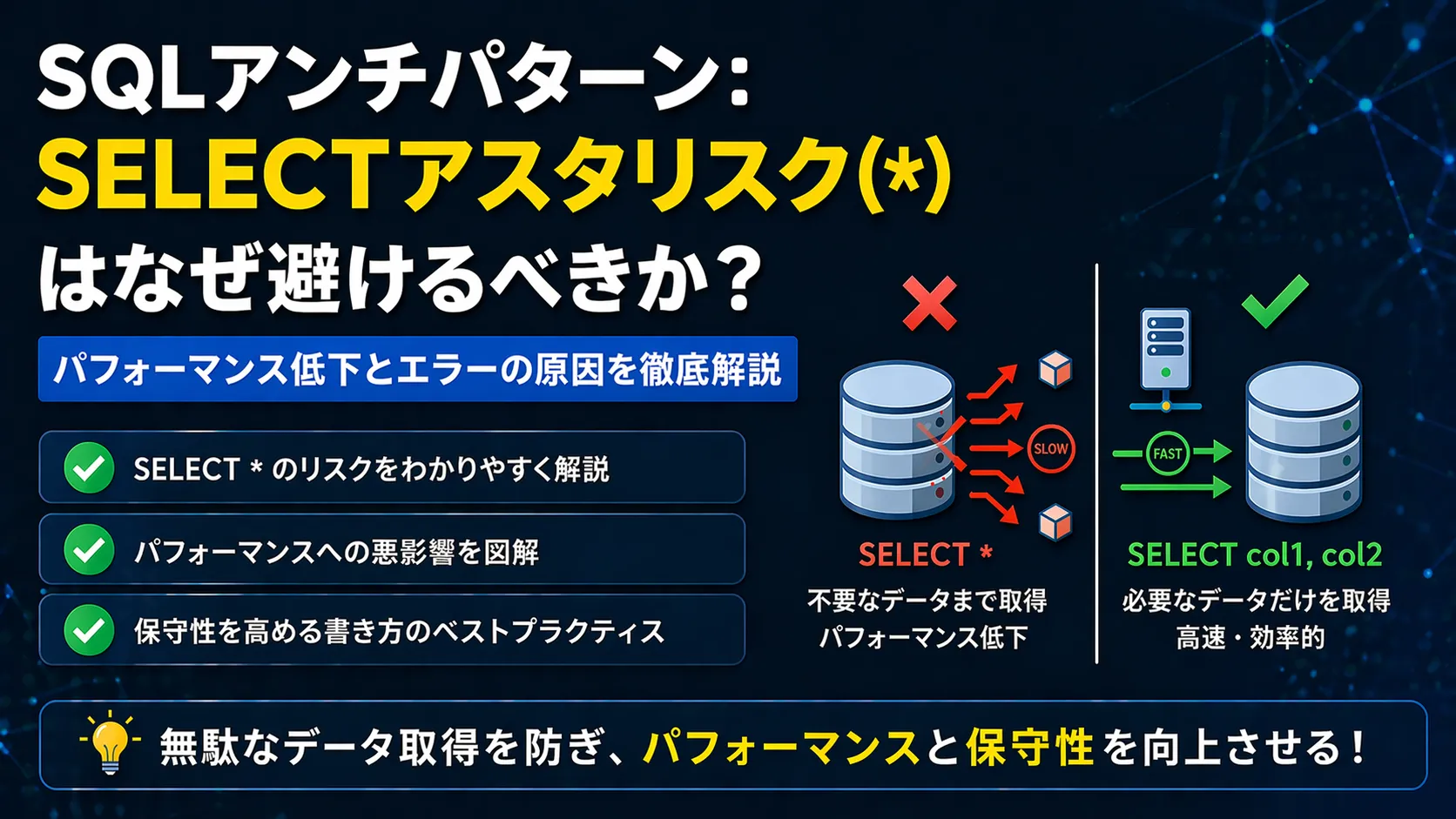 SQLアンチパターン:
SELECTアスタリスク(*)
はなぜ避けるべきか？

パフォーマンス低下とエラーの原因を徹底解説

SELECT * のリスクをわかりやすく解説

パフォーマンスへの悪影響を図解

保守性を高める書き方のベストプラクティス

SLOW

SELECT *
不要なデータまで取得
パフォーマンス低下

FAST

SELECT col1, col2
必要なデータだけを取得
高速・効率的

無駄なデータ取得を防ぎ、パフォーマンスと保守性を向上させる！